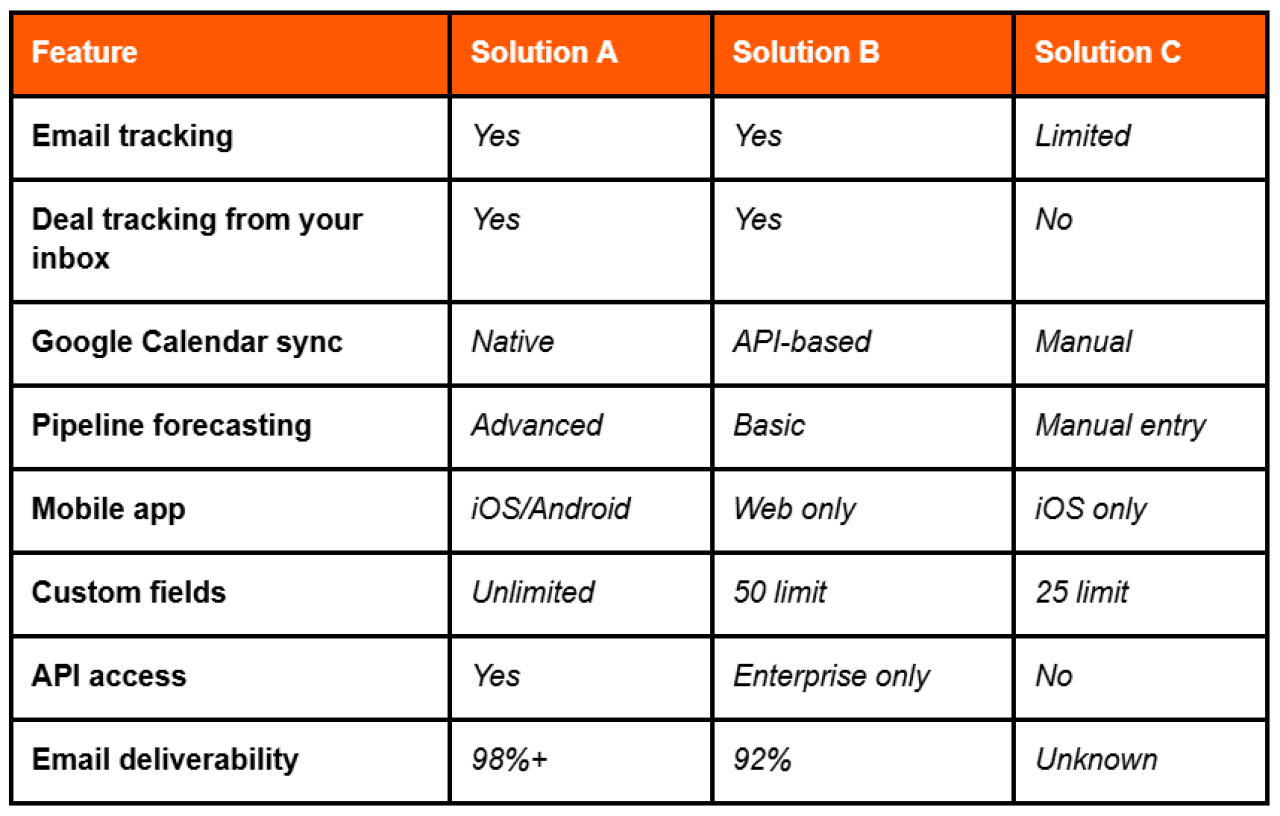 | Feature | Solution A | Solution B | Solution C |
|---|---|---|---|
| Email tracking | Yes | Yes | Limited |
| Deal tracking from your inbox | Yes | Yes | No |
| Google Calendar sync | Native | API-based | Manual |
| Pipeline forecasting | Advanced | Basic | Manual entry |
| Mobile app | iOS/Android | Web only | iOS only |
| Custom fields | Unlimited | 50 limit | 25 limit |
| API access | Yes | Enterprise only | No |
| Email deliverability | 98%+ | 92% | Unknown |